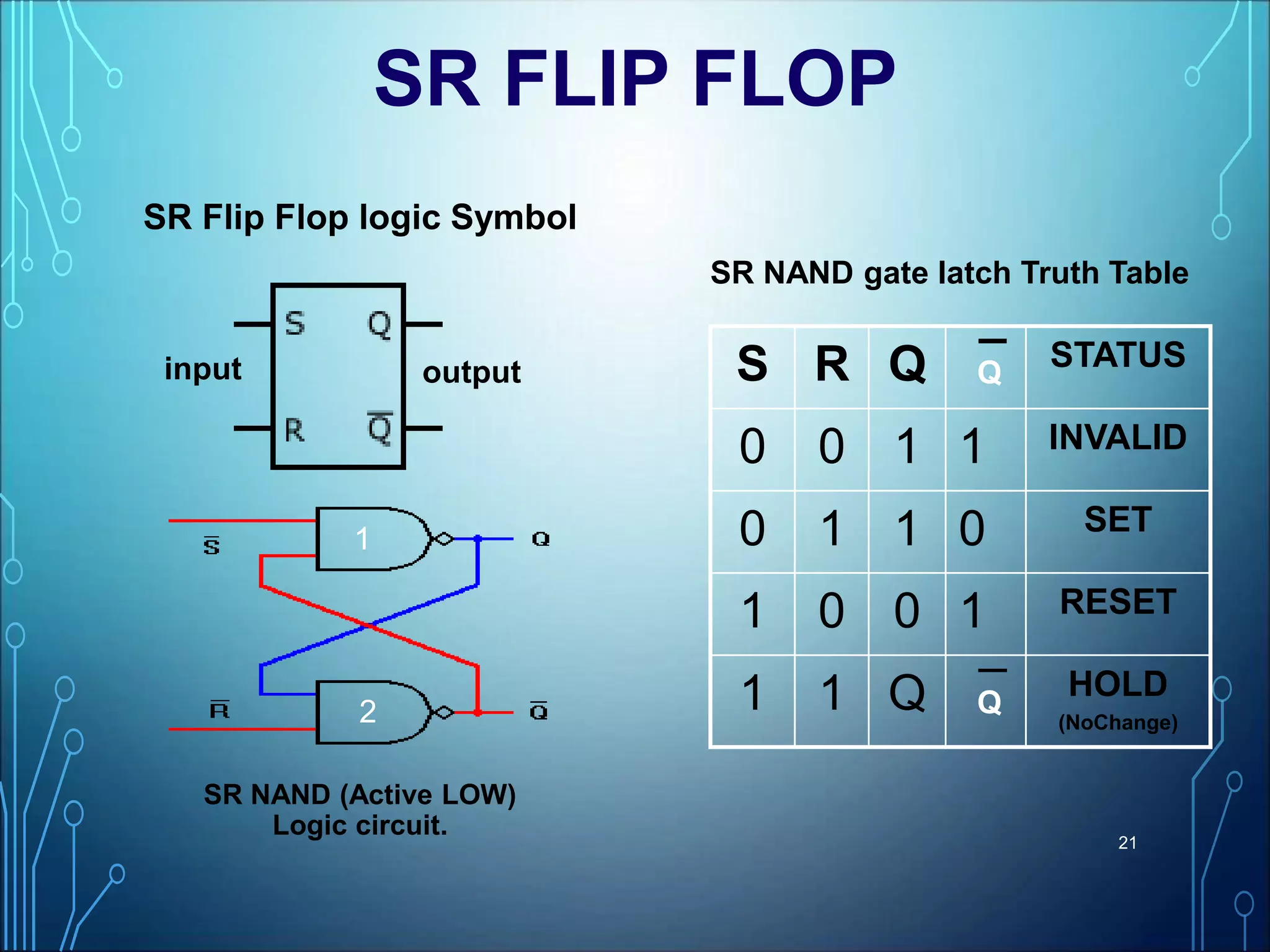 SR FLIP FLOP

SR Flip Flop logic Symbol

input

S Q

R $\overline{Q}$

output

$\overline{S}$

1

Q

$\overline{R}$

2

$\overline{Q}$

SR NAND (Active LOW) Logic circuit.

SR NAND gate latch Truth Table

| S | R | Q | $\overline{Q}$ | STATUS |
|---|---|---|---|---|
| 0 | 0 | 1 | 1 | INVALID |
| 0 | 1 | 1 | 0 | SET |
| 1 | 0 | 0 | 1 | RESET |
| 1 | 1 | Q | $\overline{Q}$ | HOLD (NoChange) |

21